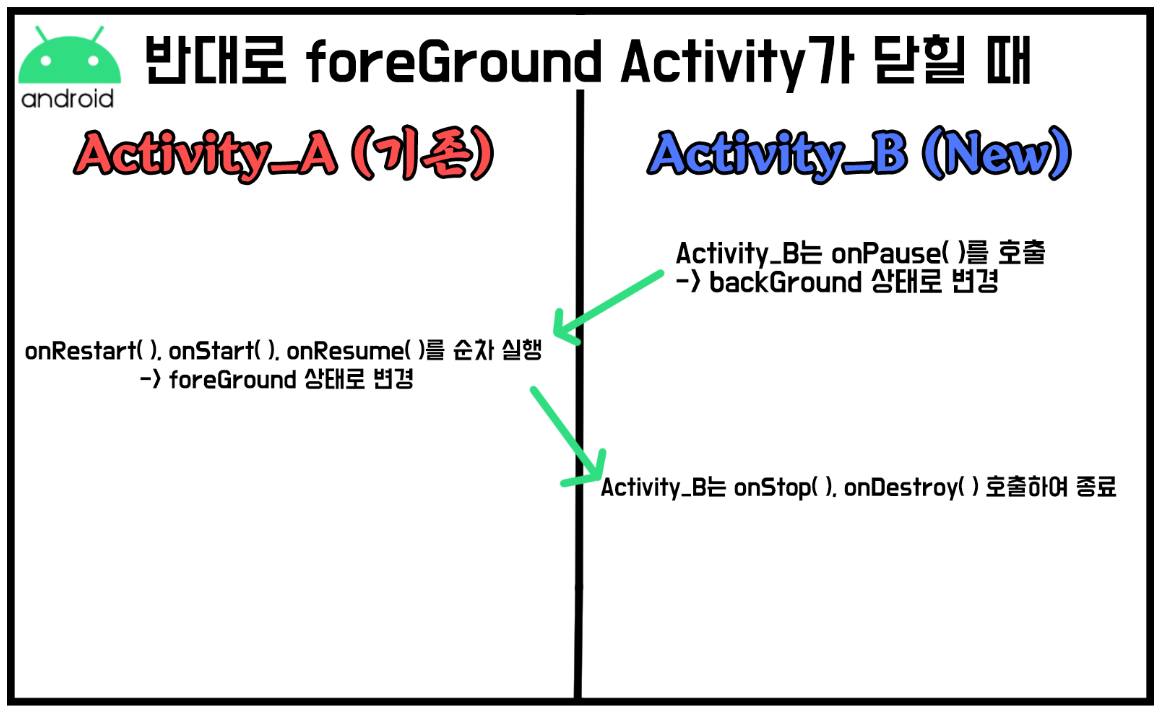 android

반대로 foreGround Activity가 닫힐 때

Activity_A (기존)

Activity_B (New)

Activity_B는 onPause( )를 호출
-> backGround 상태로 변경

onRestart( ), onStart( ), onResume( )를 순차 실행
-> foreGround 상태로 변경

Activity_B는 onStop( ), onDestroy( ) 호출하여 종료